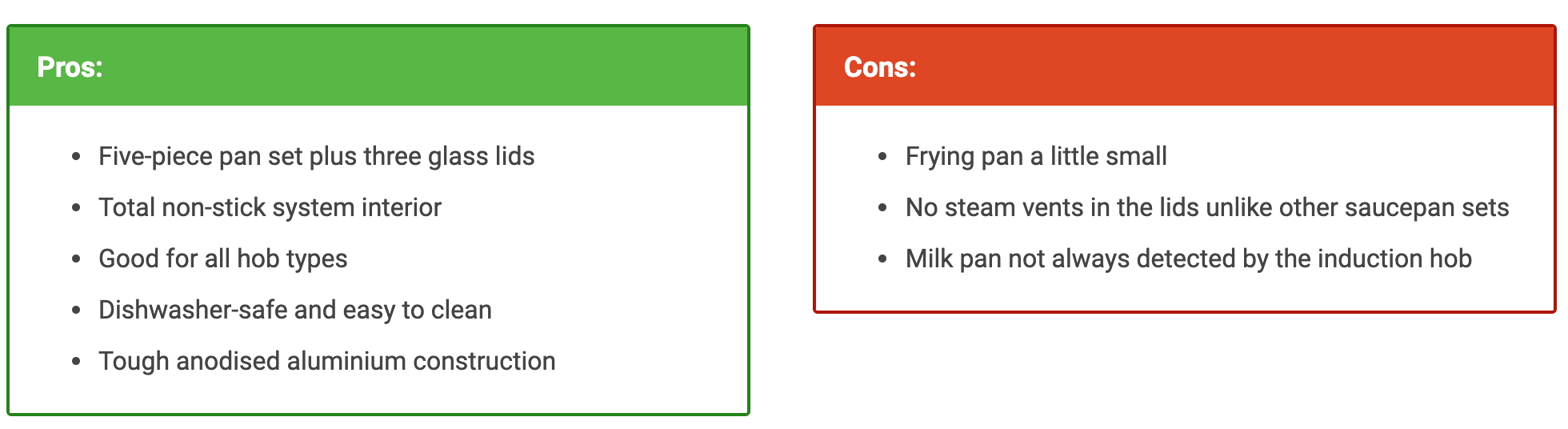 Pros:

- Five-piece pan set plus three glass lids
- Total non-stick system interior
- Good for all hob types
- Dishwasher-safe and easy to clean
- Tough anodised aluminium construction

Cons:

- Frying pan a little small
- No steam vents in the lids unlike other saucepan sets
- Milk pan not always detected by the induction hob